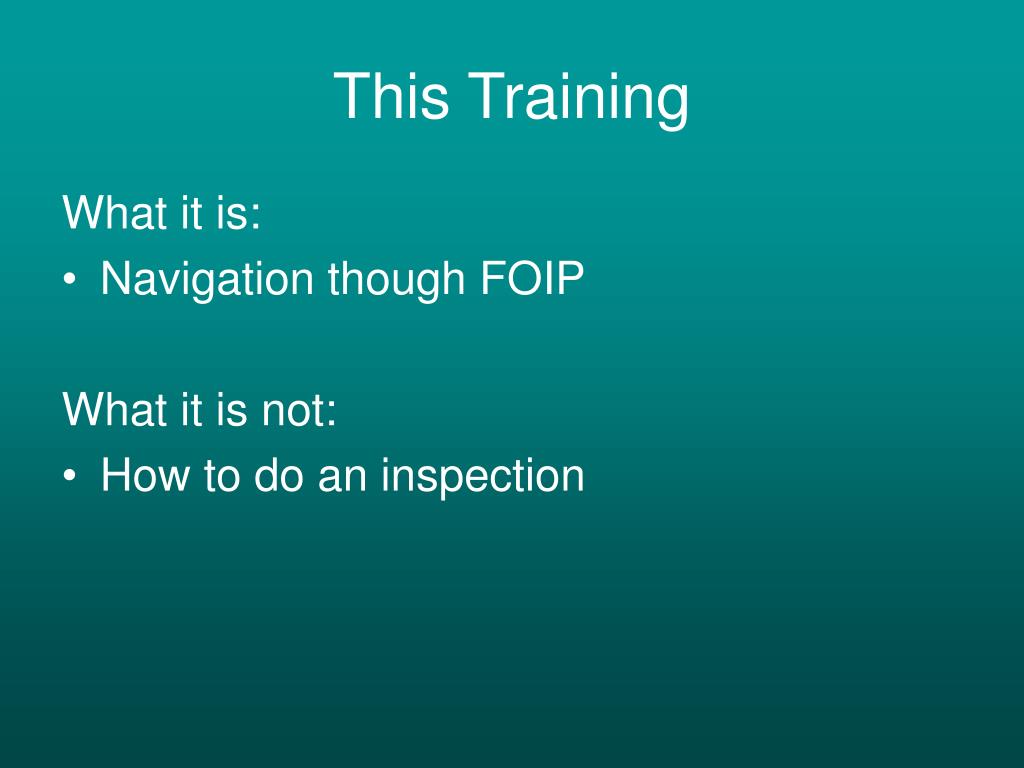 This Training

What it is:
• Navigation though FOIP

What it is not:
• How to do an inspection